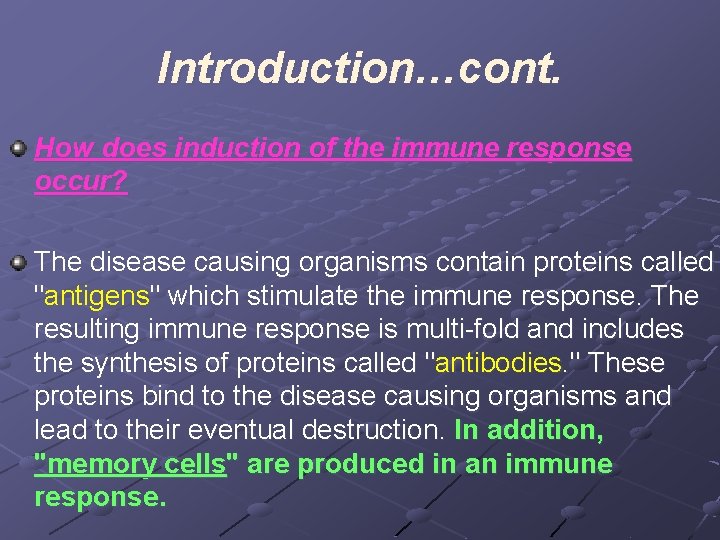 Introduction…cont.

How does induction of the immune response occur?

The disease causing organisms contain proteins called "antigens" which stimulate the immune response. The resulting immune response is multi-fold and includes the synthesis of proteins called "antibodies." These proteins bind to the disease causing organisms and lead to their eventual destruction. In addition, "memory cells" are produced in an immune response.